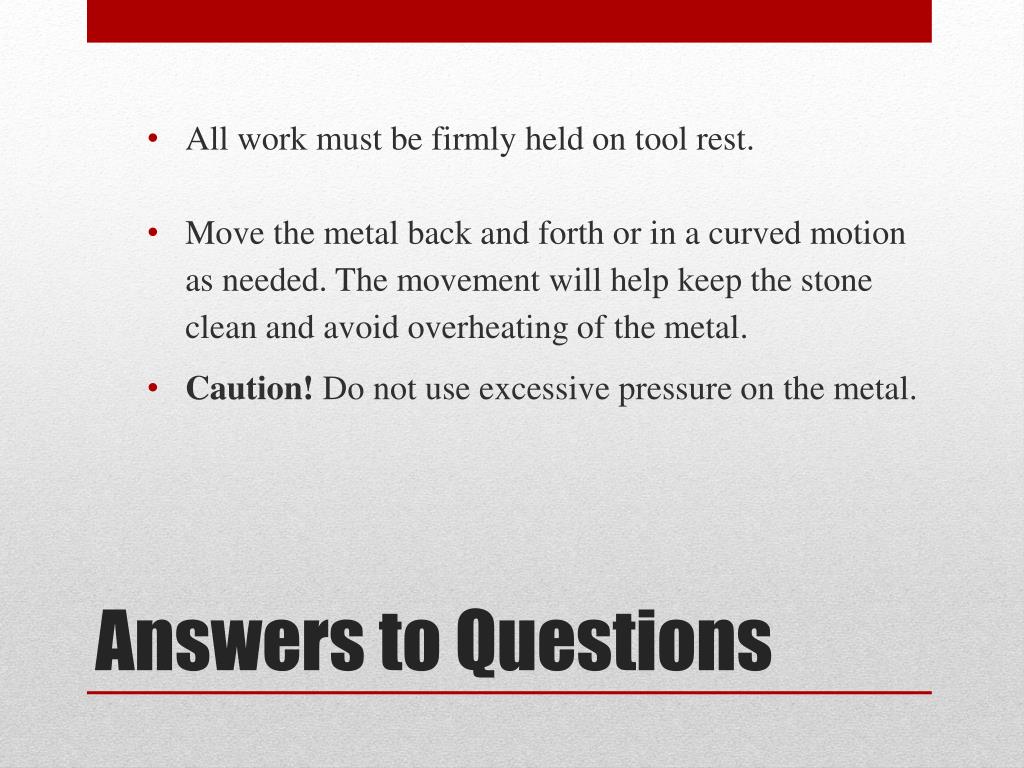 • All work must be firmly held on tool rest.

• Move the metal back and forth or in a curved motion as needed. The movement will help keep the stone clean and avoid overheating of the metal.

• Caution! Do not use excessive pressure on the metal.

Answers to Questions